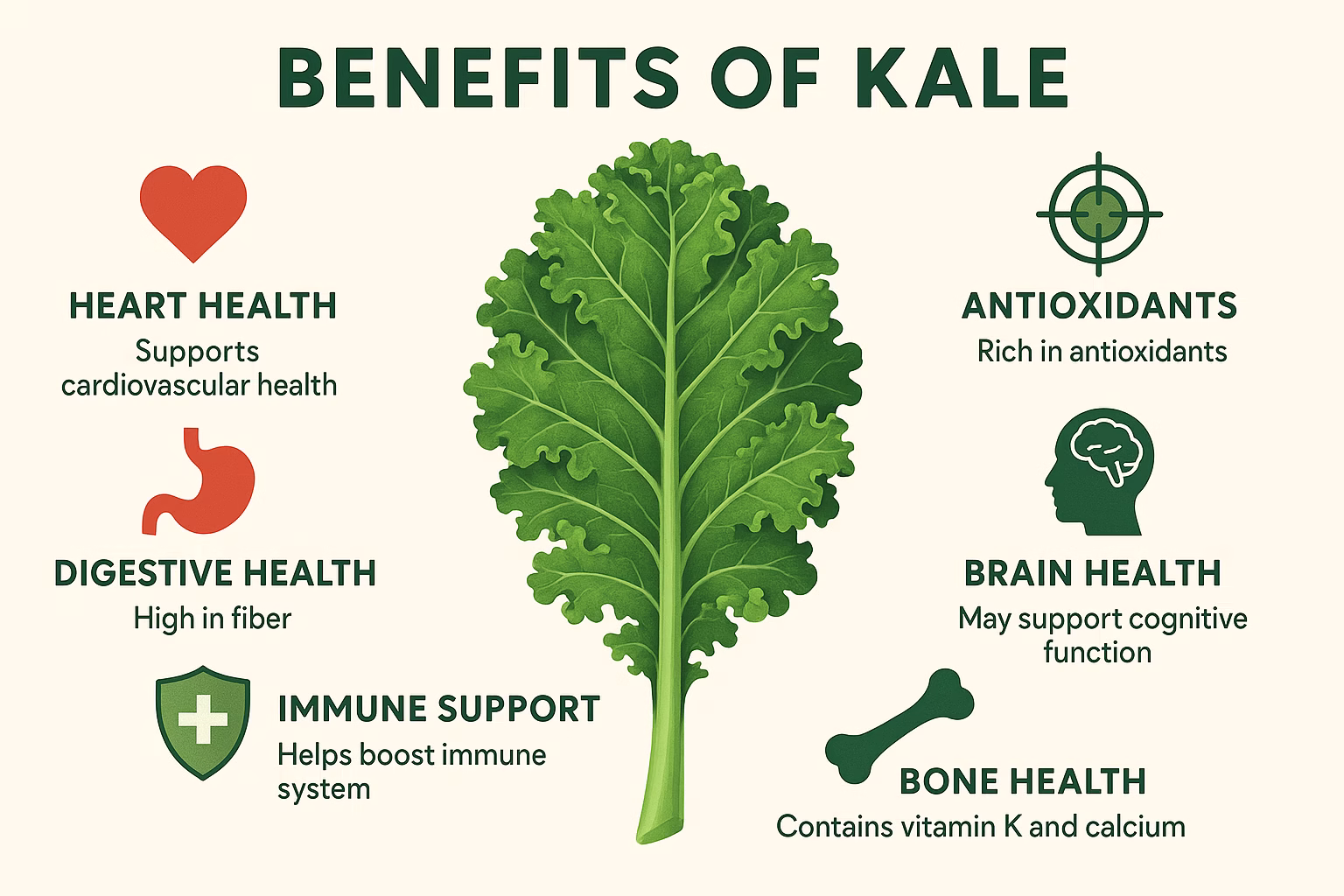 BENEFITS OF KALE

HEART HEALTH
Supports cardiovascular health

DIGESTIVE HEALTH
High in fiber

IMMUNE SUPPORT
Helps boost immune system

ANTIOXIDANTS
Rich in antioxidants

BRAIN HEALTH
May support cognitive function

BONE HEALTH
Contains vitamin K and calcium